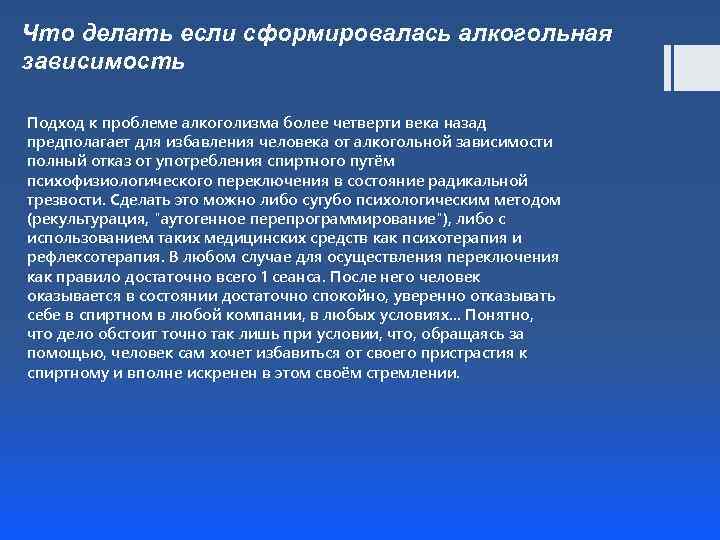 Что делать если сформировалась алкогольная зависимость

Подход к проблеме алкоголизма более четверти века назад предполагает для избавления человека от алкогольной зависимости полный отказ от употребления спиртного путём психофизиологического переключения в состояние радикальной трезвости. Сделать это можно либо сугубо психологическим методом (рекультурация, "аутогенное перепрограммирование"), либо с использованием таких медицинских средств как психотерапия и рефлексотерапия. В любом случае для осуществления переключения как правило достаточно всего 1 сеанса. После него человек оказывается в состоянии достаточно спокойно, уверенно отказывать себе в спиртном в любой компании, в любых условиях... Понятно, что дело обстоит точно так лишь при условии, что, обращаясь за помощью, человек сам хочет избавиться от своего пристрастия к спиртному и вполне искренен в этом своём стремлении.